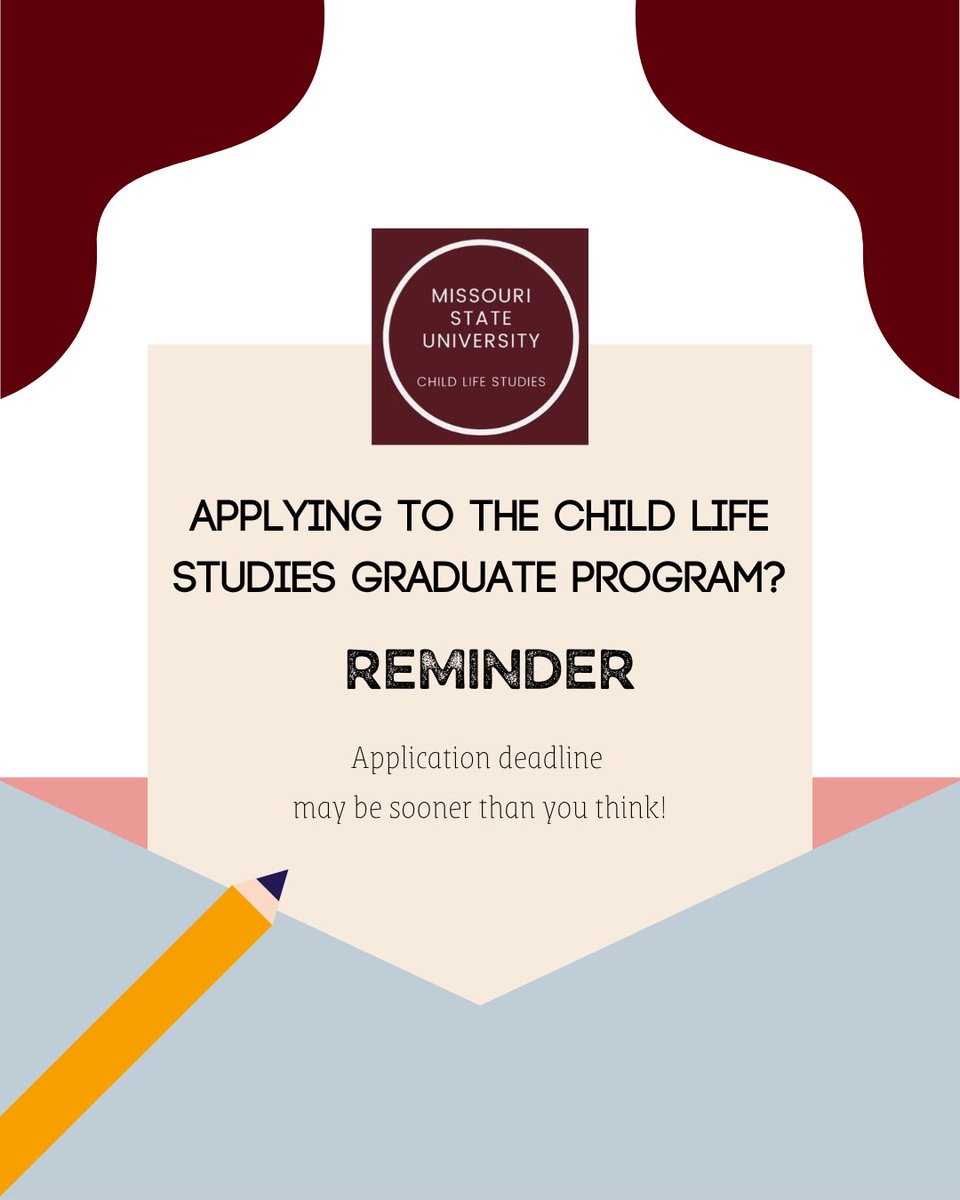 MISSOURI STATE UNIVERSITY

CHILD LIFE STUDIES

APPLYING TO THE CHILD LIFE STUDIES GRADUATE PROGRAM?

REMINDER

Application deadline may be sooner than you think!